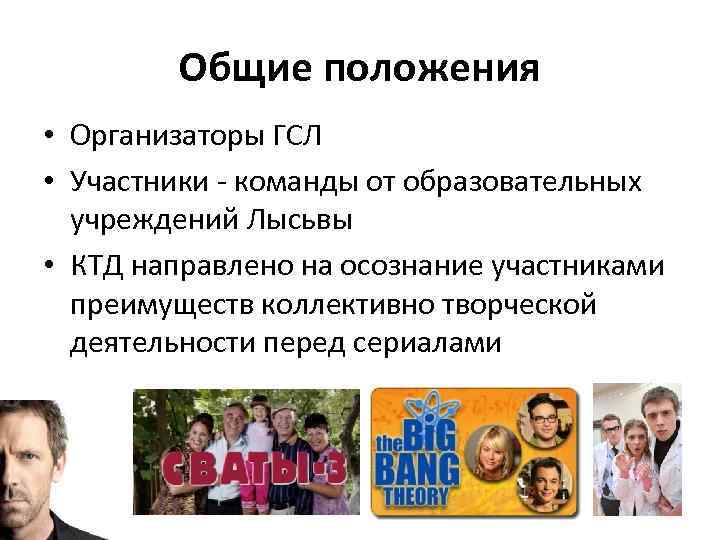 Общие положения

• Организаторы ГСЛ
• Участники - команды от образовательных учреждений Лысьвы
• КТД направлено на осознание участниками преимуществ коллективно творческой деятельности перед сериалами

СВАТЫ-3

the BIG BANG THEORY